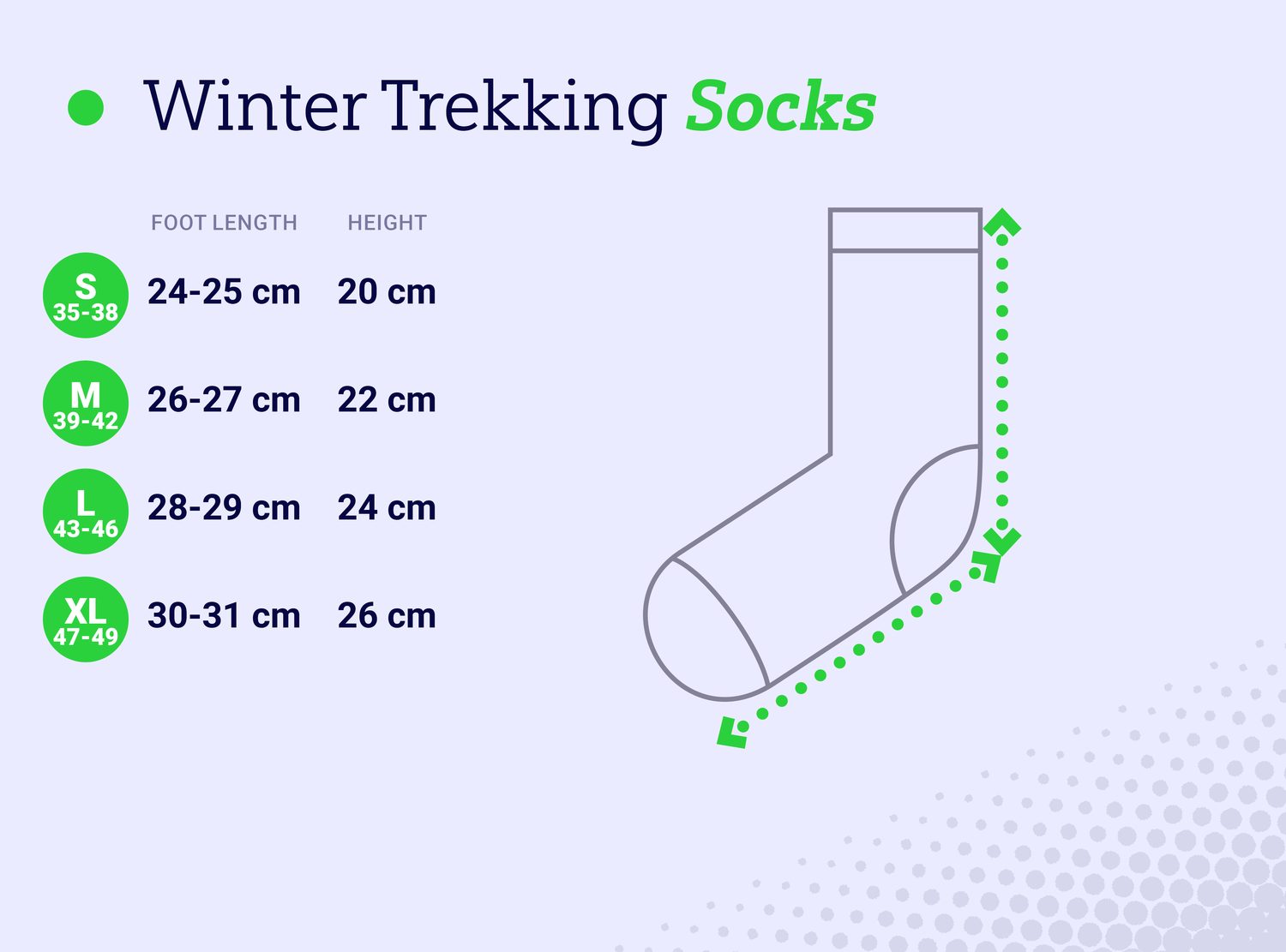 Winter Trekking Socks

| | FOOT LENGTH | HEIGHT |
|---|---|---|
| S 35-38 | 24-25 cm | 20 cm |
| M 39-42 | 26-27 cm | 22 cm |
| L 43-46 | 28-29 cm | 24 cm |
| XL 47-49 | 30-31 cm | 26 cm |